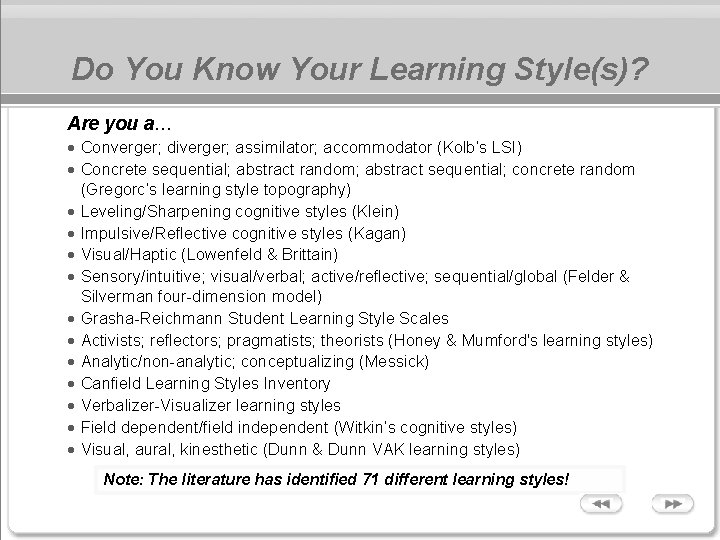 Do You Know Your Learning Style(s)?

Are you a…

- Converger; diverger; assimilator; accommodator (Kolb's LSI)
- Concrete sequential; abstract random; abstract sequential; concrete random (Gregorc's learning style topography)
- Leveling/Sharpening cognitive styles (Klein)
- Impulsive/Reflective cognitive styles (Kagan)
- Visual/Haptic (Lowenfeld & Brittain)
- Sensory/intuitive; visual/verbal; active/reflective; sequential/global (Felder & Silverman four-dimension model)
- Grasha-Reichmann Student Learning Style Scales
- Activists; reflectors; pragmatists; theorists (Honey & Mumford's learning styles)
- Analytic/non-analytic; conceptualizing (Messick)
- Canfield Learning Styles Inventory
- Verbalizer-Visualizer learning styles
- Field dependent/field independent (Witkin's cognitive styles)
- Visual, aural, kinesthetic (Dunn & Dunn VAK learning styles)

Note: The literature has identified 71 different learning styles!